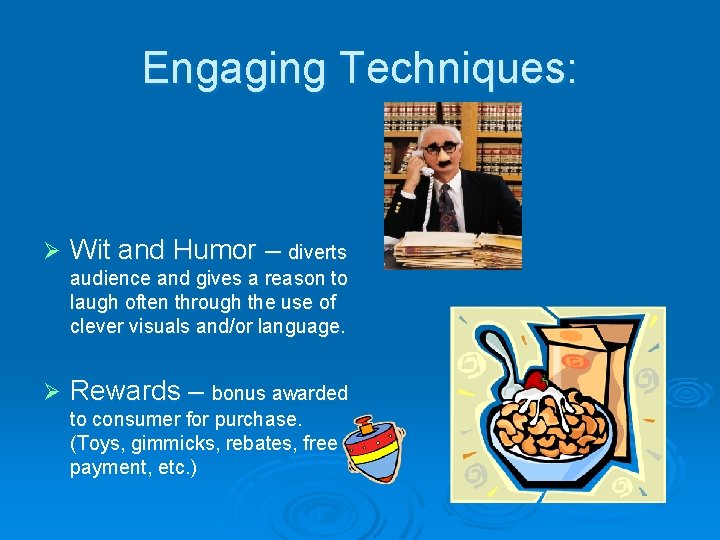 Engaging Techniques:

➢ Wit and Humor – diverts audience and gives a reason to laugh often through the use of clever visuals and/or language.

➢ Rewards – bonus awarded to consumer for purchase. (Toys, gimmicks, rebates, free payment, etc.)